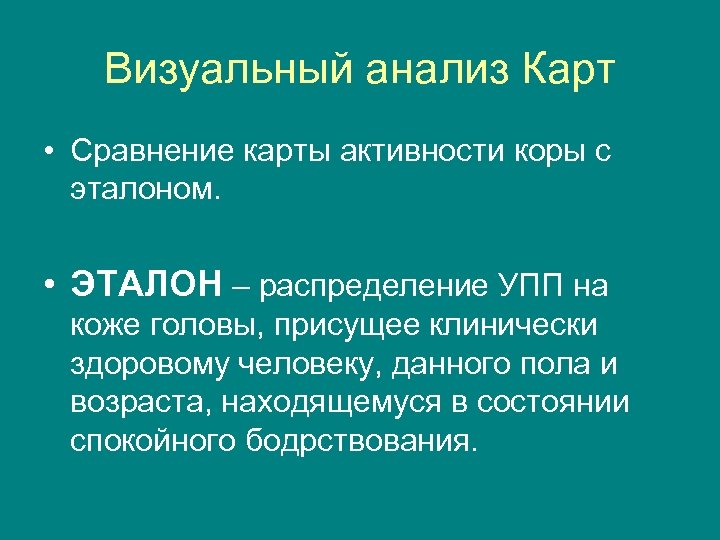 Визуальный анализ Карт

• Сравнение карты активности коры с эталоном.

• ЭТАЛОН – распределение УПП на коже головы, присущее клинически здоровому человеку, данного пола и возраста, находящемуся в состоянии спокойного бодрствования.